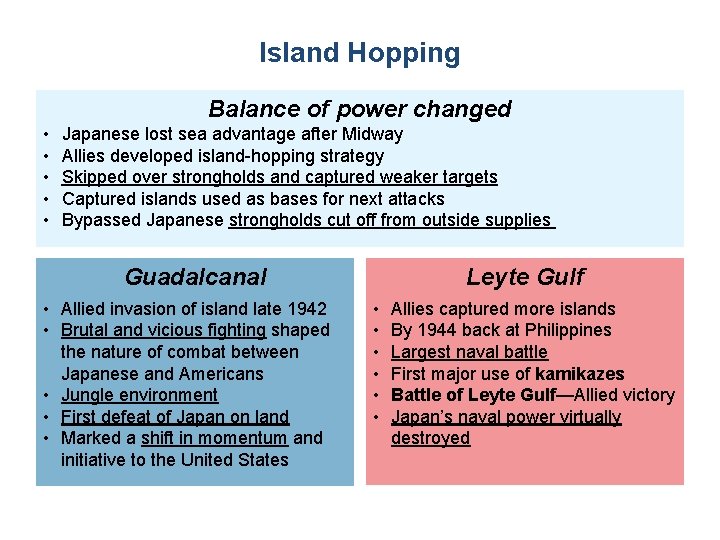 Island Hopping

Balance of power changed

• Japanese lost sea advantage after Midway
• Allies developed island-hopping strategy
• Skipped over strongholds and captured weaker targets
• Captured islands used as bases for next attacks
• Bypassed Japanese strongholds cut off from outside supplies

Guadalcanal

• Allied invasion of island late 1942
• Brutal and vicious fighting shaped the nature of combat between Japanese and Americans
• Jungle environment
• First defeat of Japan on land
• Marked a shift in momentum and initiative to the United States

Leyte Gulf

• Allies captured more islands
• By 1944 back at Philippines
• Largest naval battle
• First major use of kamikazes
• Battle of Leyte Gulf—Allied victory
• Japan's naval power virtually destroyed